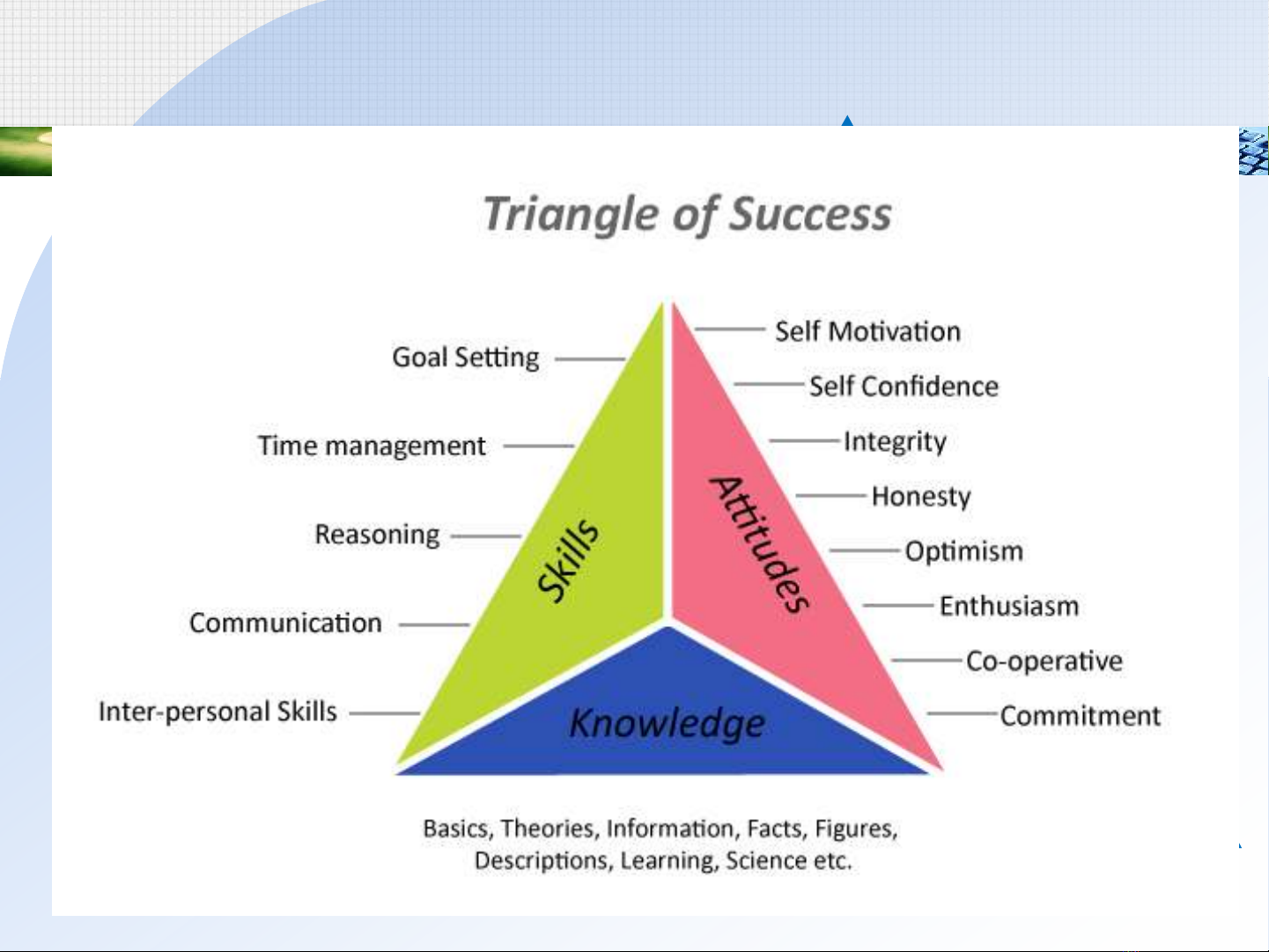 Triangle of Success

Goal Setting

Time management

Reasoning

Communication

Inter-personal Skills

Skills

Attitudes

Knowledge

Self Motivation

Self Confidence

Integrity

Honesty

Optimism

Enthusiasm

Co-operative

Commitment

Basics, Theories, Information, Facts, Figures, Descriptions, Learning, Science etc.